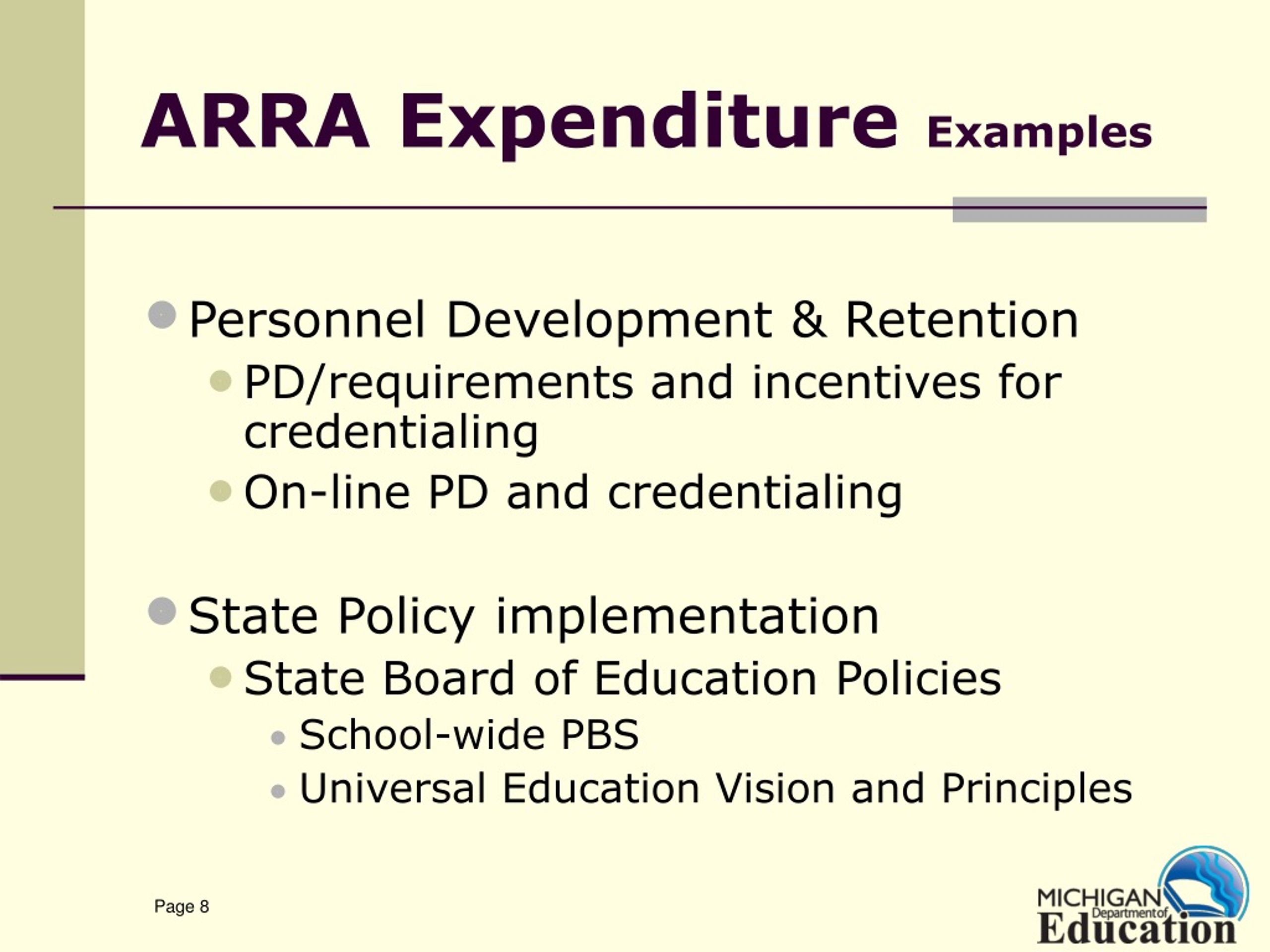 ARRA Expenditure Examples

Personnel Development & Retention
PD/requirements and incentives for credentialing
On-line PD and credentialing

State Policy implementation
State Board of Education Policies
School-wide PBS
Universal Education Vision and Principles

Page 8

MICHIGAN Department of Education